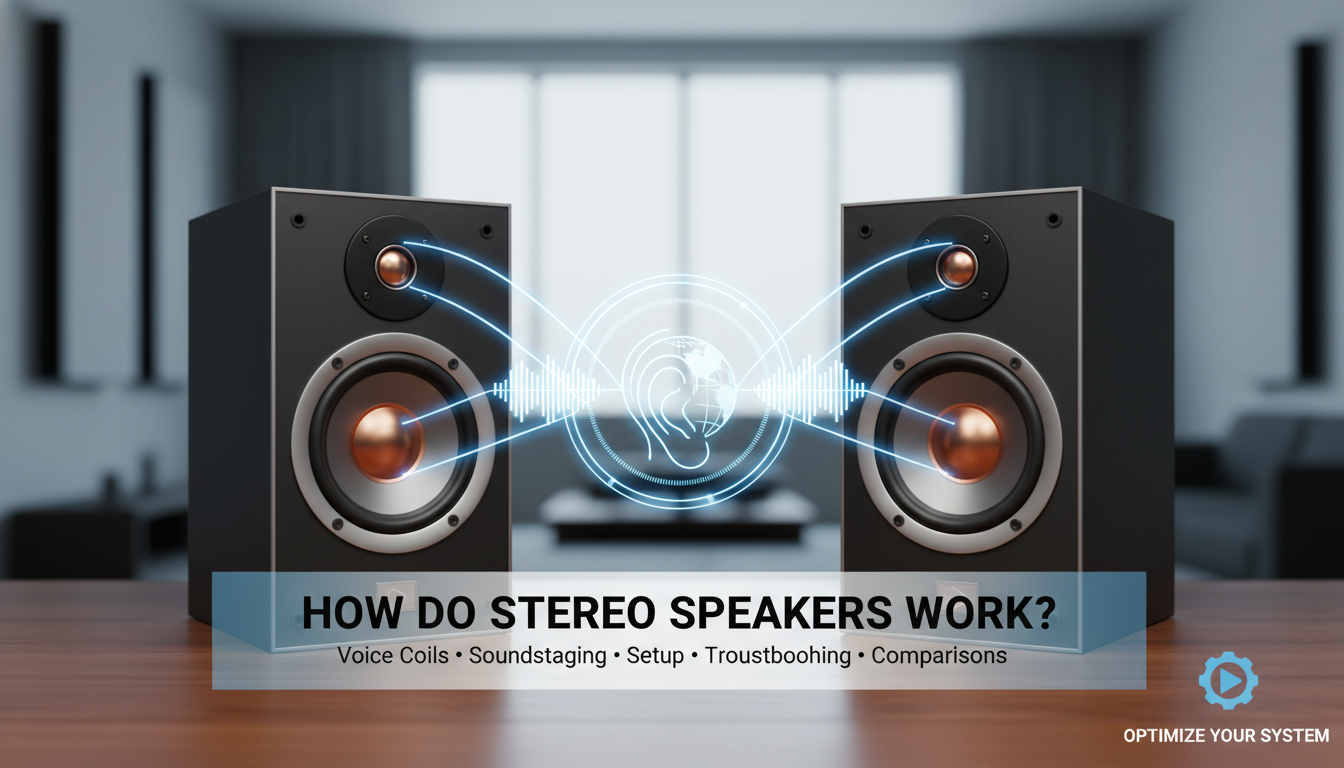 HOW DO STEREO SPEAKERS WORK?
Voice Coils • Soundstaging • Setup • Troustboohing • Comparisons

OPTIMIZE YOUR SYSTEM